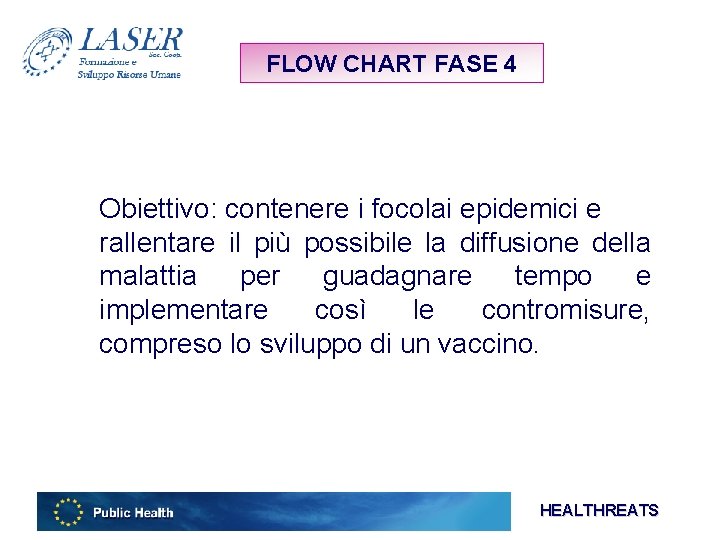 LASER Soc. Coop.
Formazione e Sviluppo Risorse Umane

FLOW CHART FASE 4

Obiettivo: contenere i focolai epidemici e rallentare il più possibile la diffusione della malattia per guadagnare tempo e implementare così le contromisure, compreso lo sviluppo di un vaccino.

Public Health

HEALTHREATS